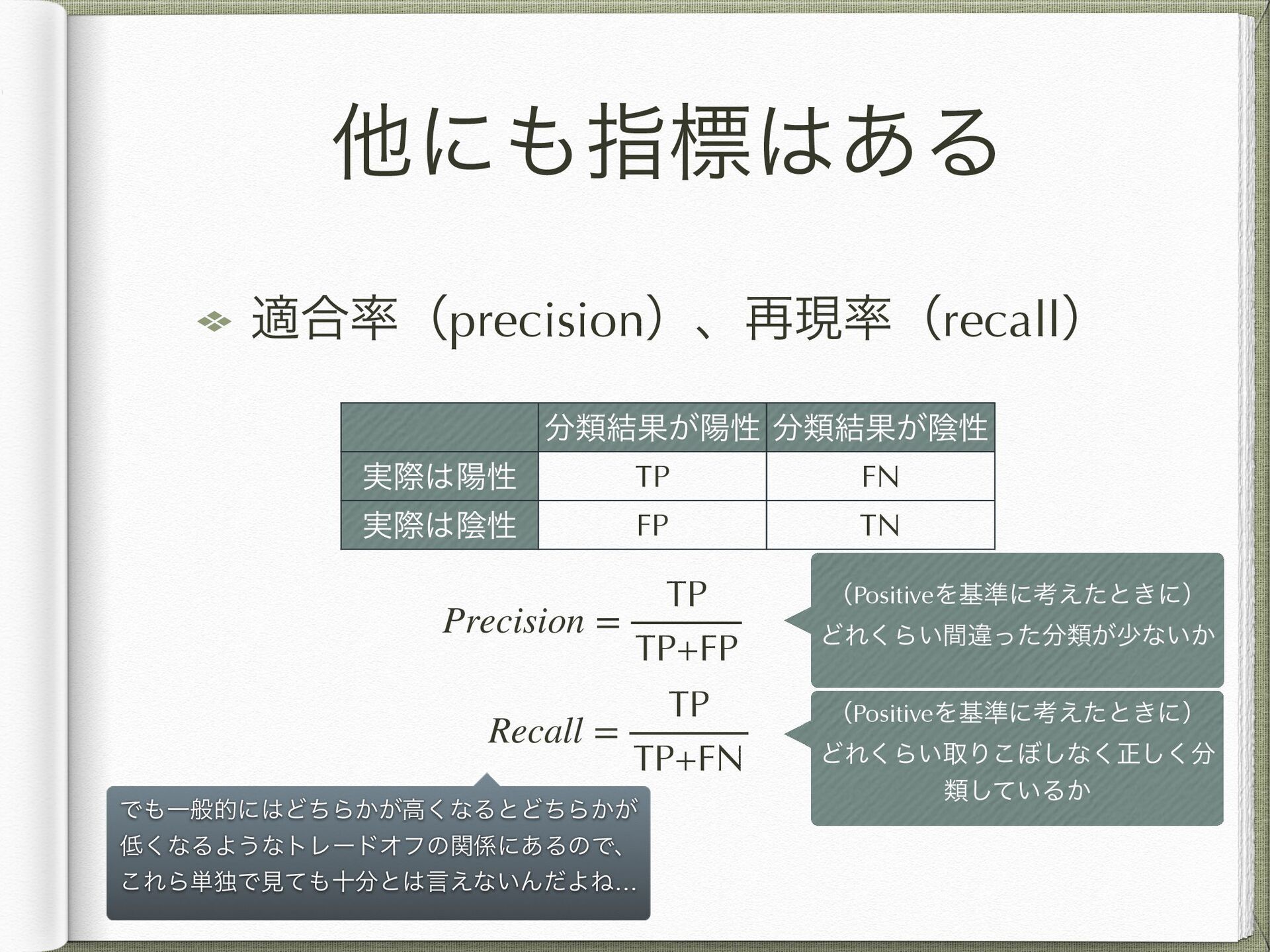 他にも指標はある

適合率（precision）、再現率（recall）

| | 分類結果が陽性 | 分類結果が陰性 |
|---|---|---|
| 実際は陽性 | TP | FN |
| 実際は陰性 | FP | TN |

$Precision = \frac{TP}{TP+FP}$

（Positiveを基準に考えたときに）どれくらい間違った分類が少ないか

$Recall = \frac{TP}{TP+FN}$

（Positiveを基準に考えたときに）どれくらい取りこぼしなく正しく分類しているか

でも一般的にはどちらかが高くなるとどちらかが低くなるようなトレードオフの関係にあるので、これら単独で見ても十分とは言えないんだよね…